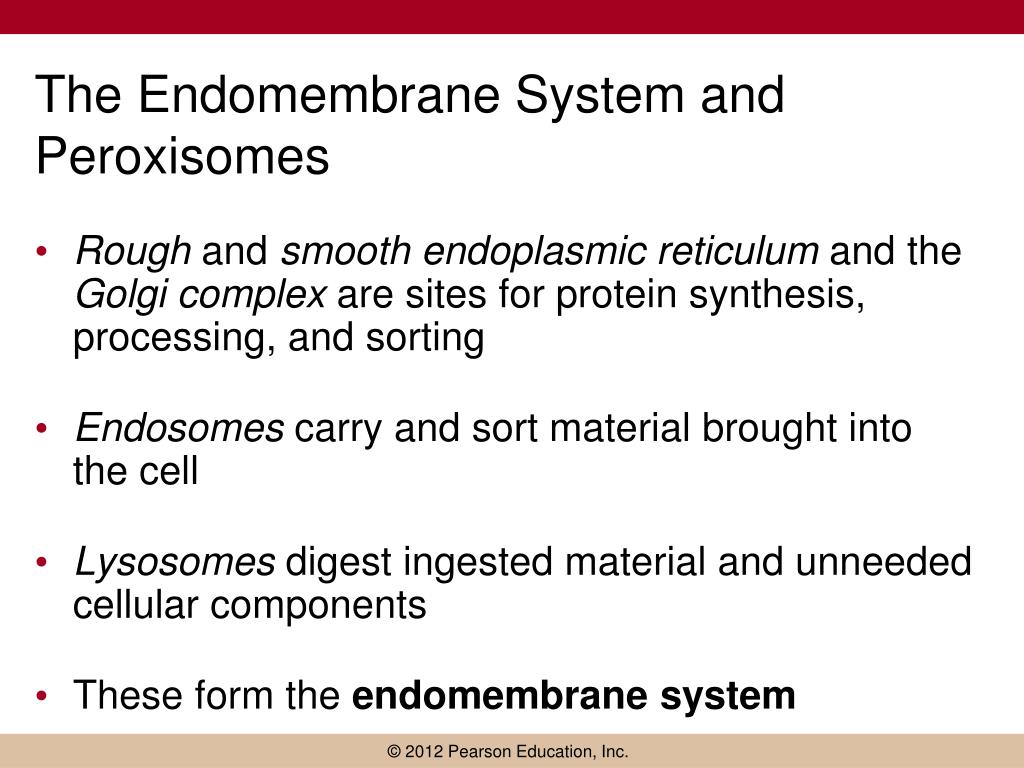 The Endomembrane System and Peroxisomes

• Rough and smooth endoplasmic reticulum and the Golgi complex are sites for protein synthesis, processing, and sorting

• Endosomes carry and sort material brought into the cell

• Lysosomes digest ingested material and unneeded cellular components

• These form the endomembrane system

© 2012 Pearson Education, Inc.